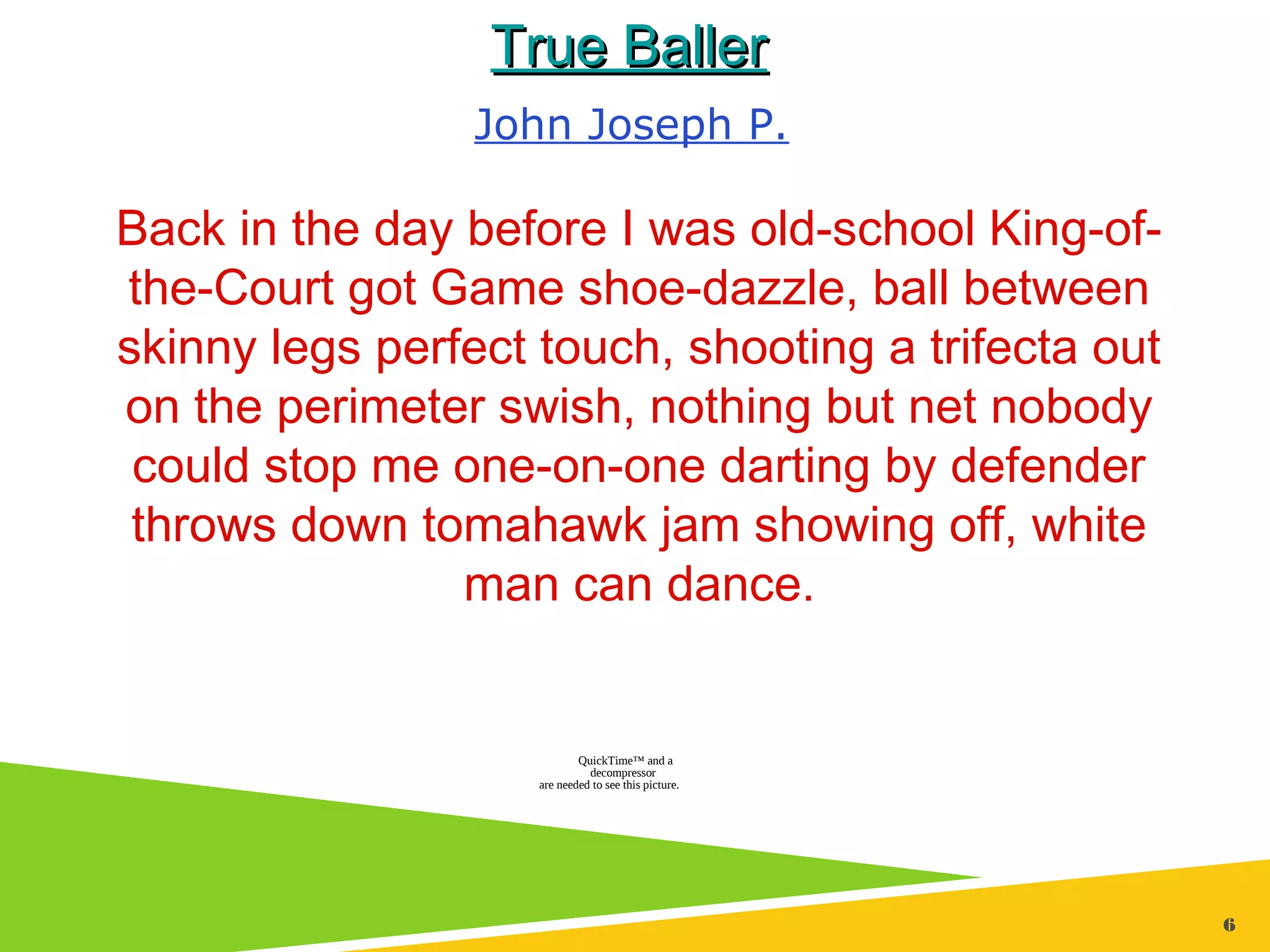 True Baller

John Joseph P.

Back in the day before I was old-school King-of-the-Court got Game shoe-dazzle, ball between skinny legs perfect touch, shooting a trifecta out on the perimeter swish, nothing but net nobody could stop me one-on-one darting by defender throws down tomahawk jam showing off, white man can dance.

QuickTime™ and a decompressor are needed to see this picture.

6